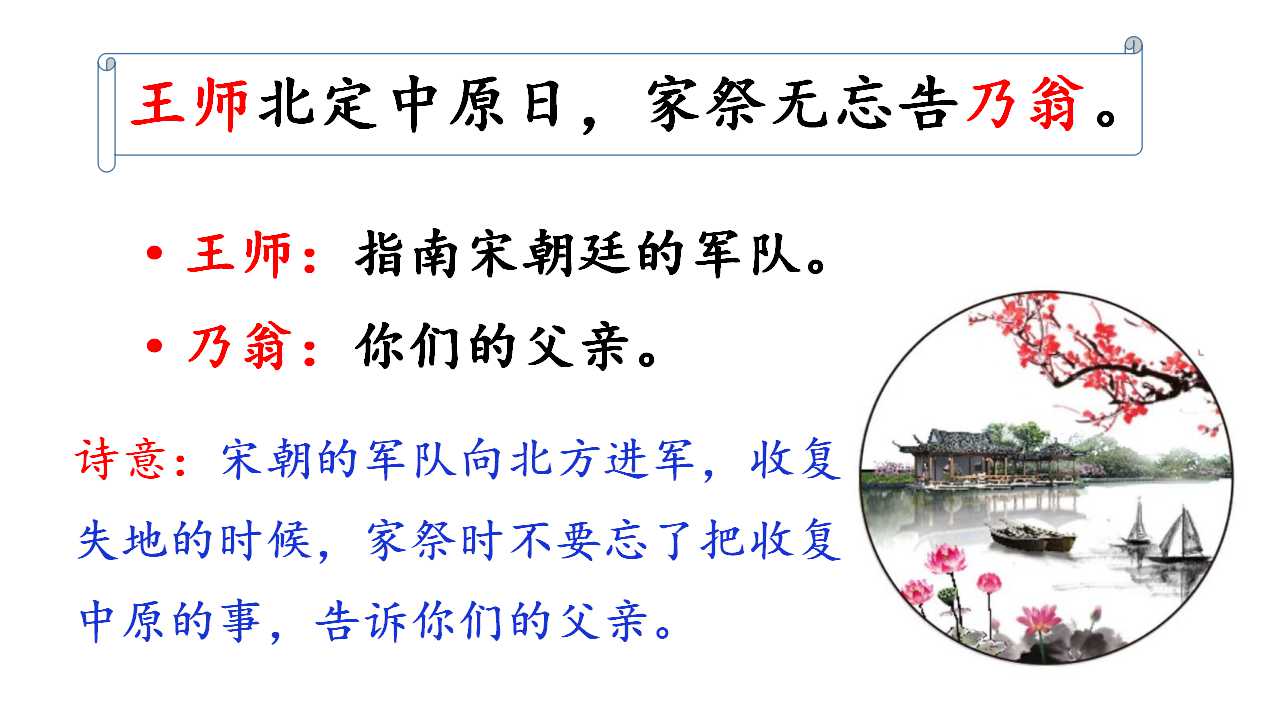 王师北定中原日，家祭无忘告乃翁。

• 王师：指南宋朝廷的军队。
• 乃翁：你们的父亲。

诗意：宋朝的军队向北方进军，收复失地的时候，家祭时不要忘了把收复中原的事，告诉你们的父亲。